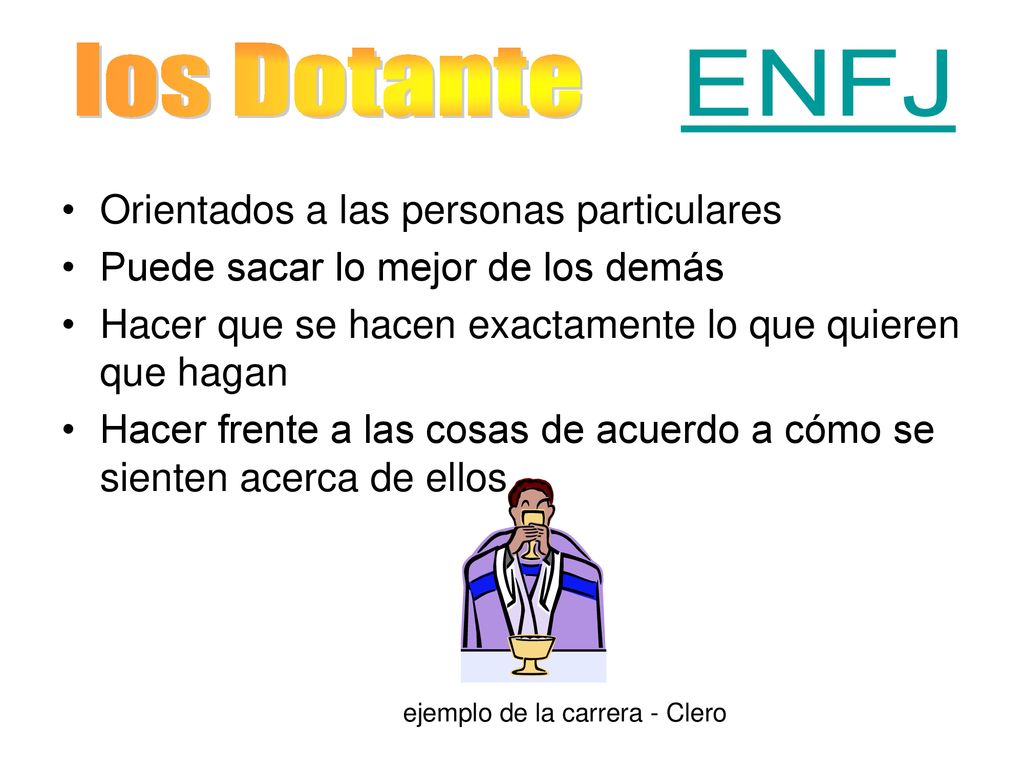 los Dotante ENFJ

• Orientados a las personas particulares
• Puede sacar lo mejor de los demás
• Hacer que se hacen exactamente lo que quieren que hagan
• Hacer frente a las cosas de acuerdo a cómo se sienten acerca de ellos

ejemplo de la carrera - Clero